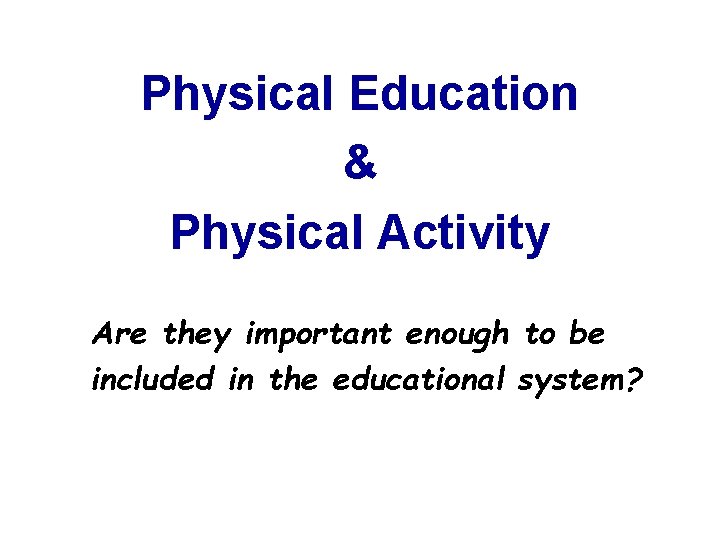 Physical Education
&
Physical Activity

Are they important enough to be included in the educational system?